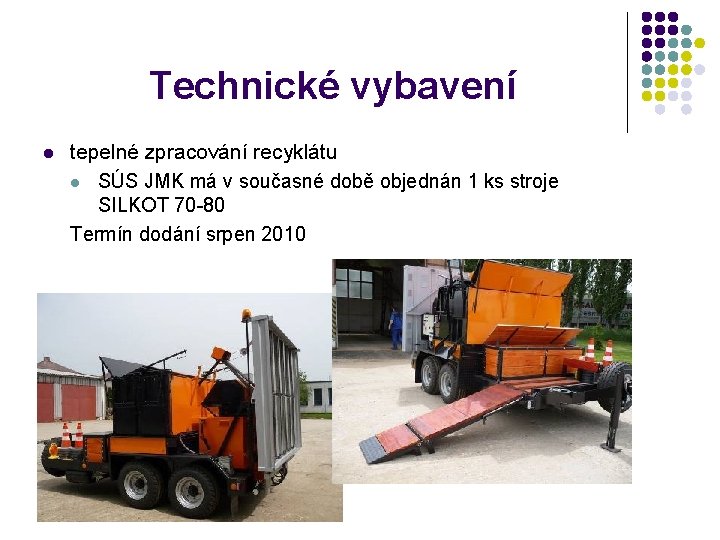 Technické vybavení

tepelné zpracování recyklátu

SÚS JMK má v současné době objednán 1 ks stroje SILKOT 70-80

Termín dodání srpen 2010